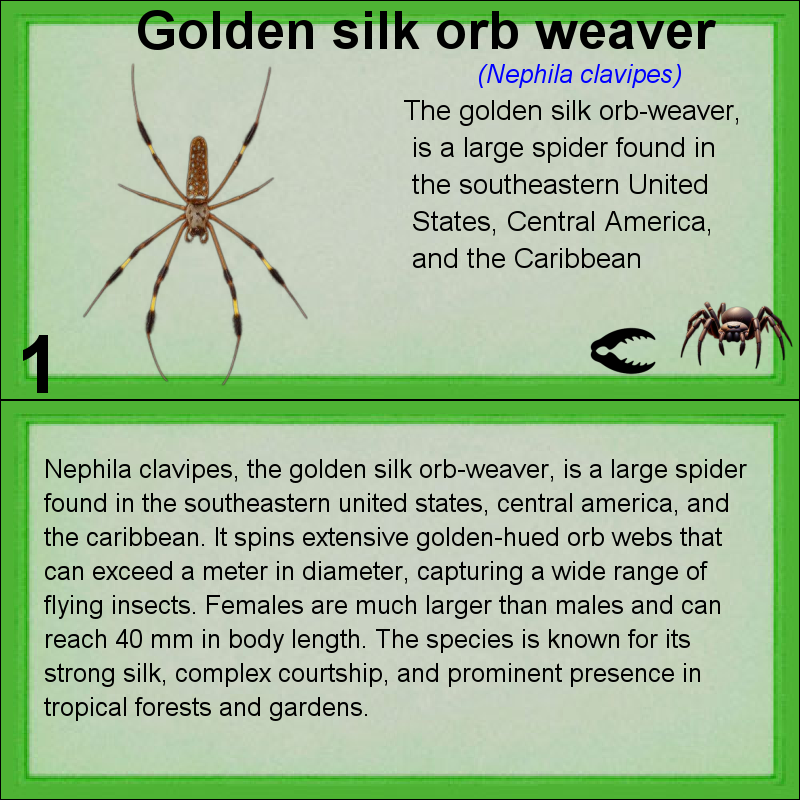 Golden silk orb weaver

(Nephila clavipes)

The golden silk orb-weaver, is a large spider found in the southeastern United States, Central America, and the Caribbean

1

Nephila clavipes, the golden silk orb-weaver, is a large spider found in the southeastern united states, central america, and the caribbean. It spins extensive golden-hued orb webs that can exceed a meter in diameter, capturing a wide range of flying insects. Females are much larger than males and can reach 40 mm in body length. The species is known for its strong silk, complex courtship, and prominent presence in tropical forests and gardens.